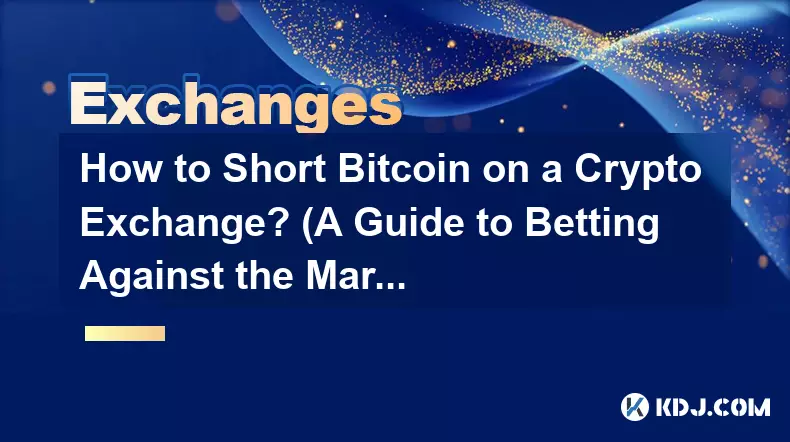 Exchanges

How to Short Bitcoin on a Crypto Exchange? (A Guide to Betting Against the Mar...

KDJ.COM